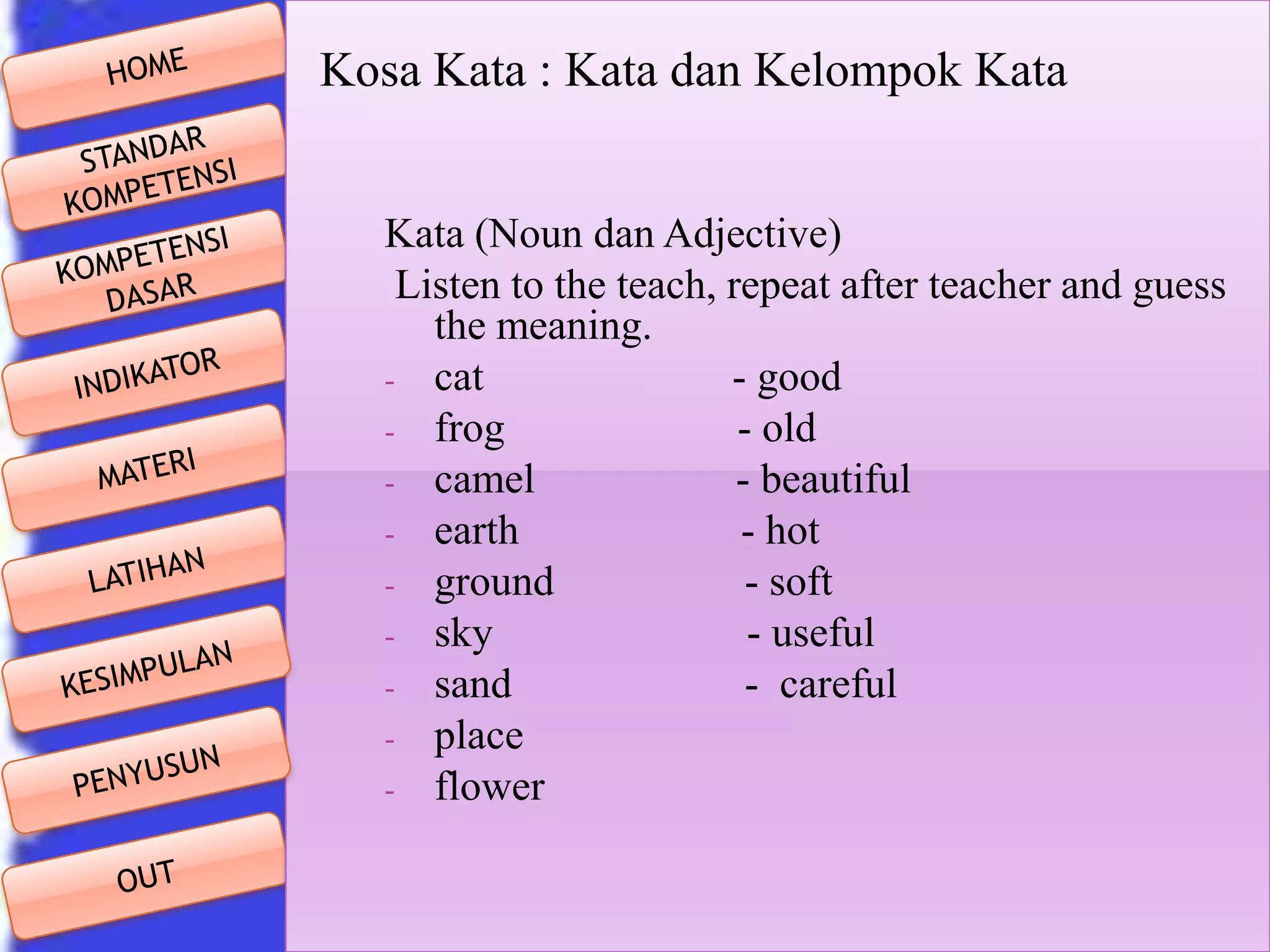 HOME

STANDAR KOMPETENSI

KOMPETENSI DASAR

INDIKATOR

MATERI

LATIHAN

KESIMPULAN

PENYUSUN

OUT

Kosa Kata : Kata dan Kelompok Kata

Kata (Noun dan Adjective)
Listen to the teach, repeat after teacher and guess the meaning.

- cat - good
- frog - old
- camel - beautiful
- earth - hot
- ground - soft
- sky - useful
- sand - careful
- place
- flower